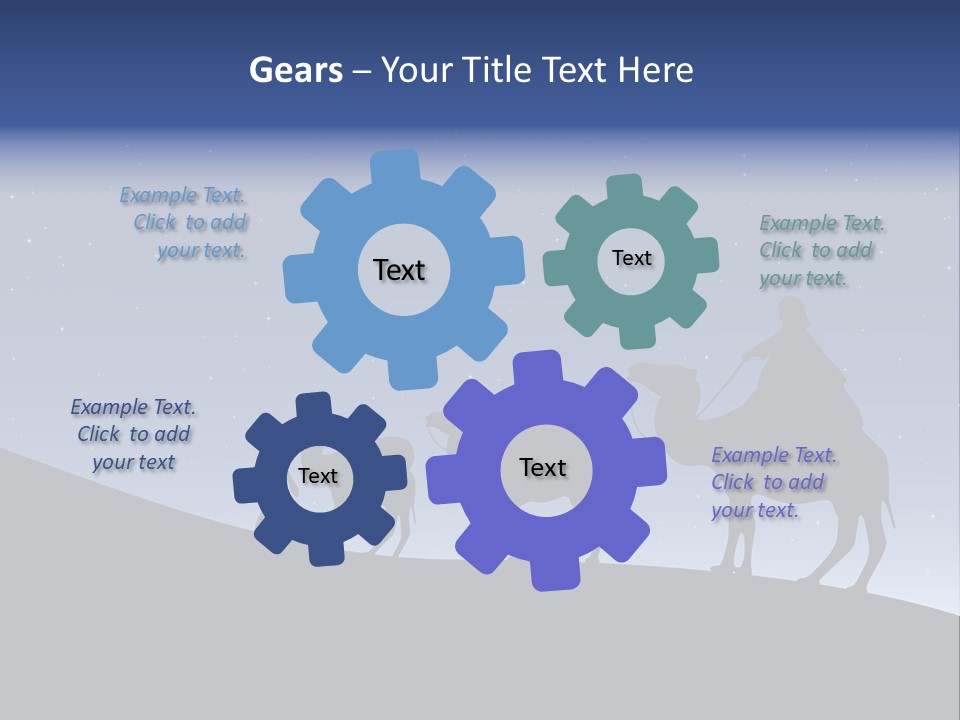 Gears – Your Title Text Here

Example Text. Click to add your text.

Text

Text

Example Text. Click to add your text.

Example Text. Click to add your text

Text

Text

Example Text. Click to add your text.